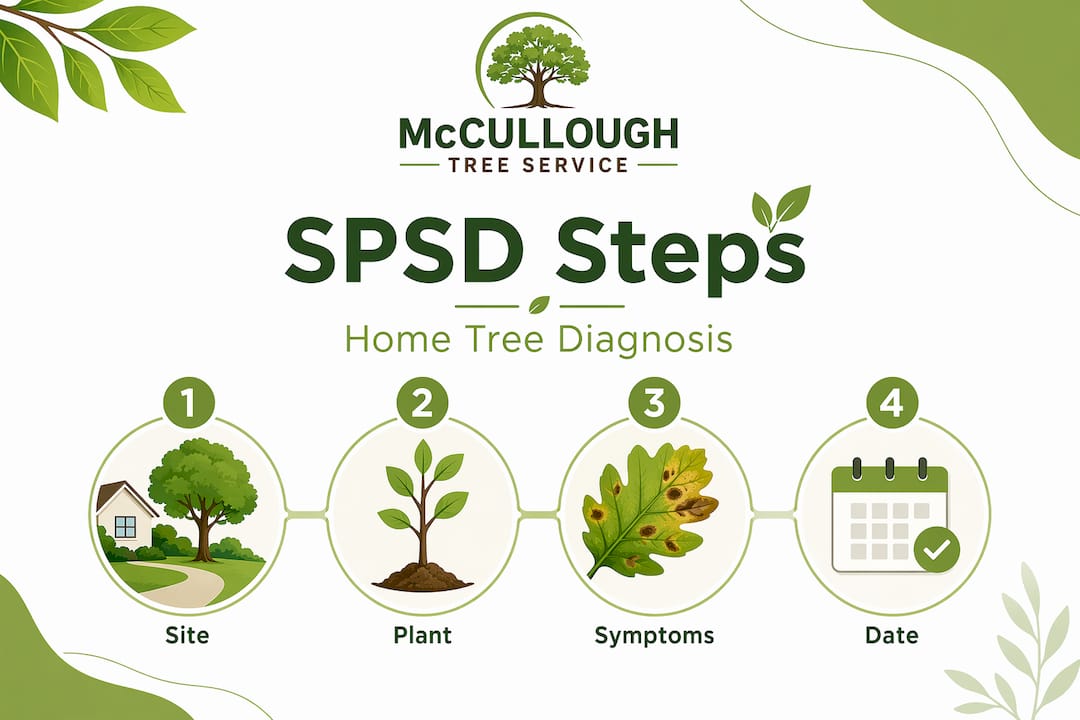 McCULLOUGH
TREE SERVICE

SPSD Steps

Home Tree Diagnosis

1
Site

2
Plant

3
Symptoms

4
Date